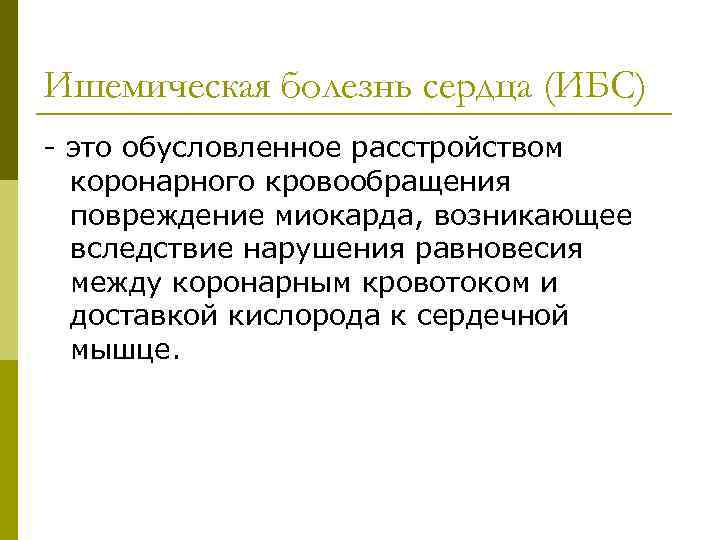 Ишемическая болезнь сердца (ИБС)

- это обусловленное расстройством коронарного кровообращения повреждение миокарда, возникающее вследствие нарушения равновесия между коронарным кровотоком и доставкой кислорода к сердечной мышце.